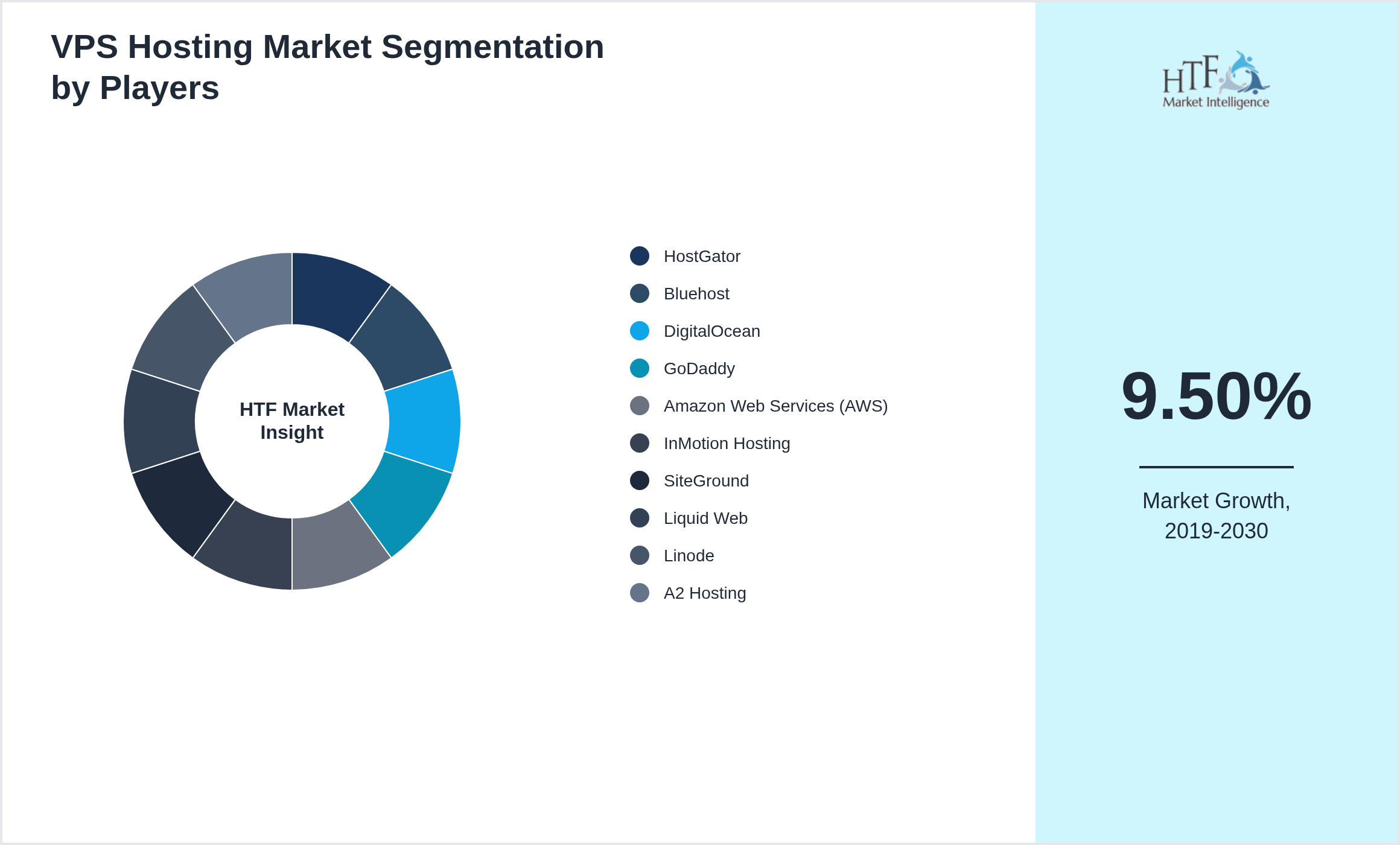 VPS Hosting Market Segmentation by Players

HTF Market Insight

HostGator
Bluehost
DigitalOcean
GoDaddy
Amazon Web Services (AWS)
InMotion Hosting
SiteGround
Liquid Web
Linode
A2 Hosting

HTF Market Intelligence

9.50%

Market Growth, 2019-2030